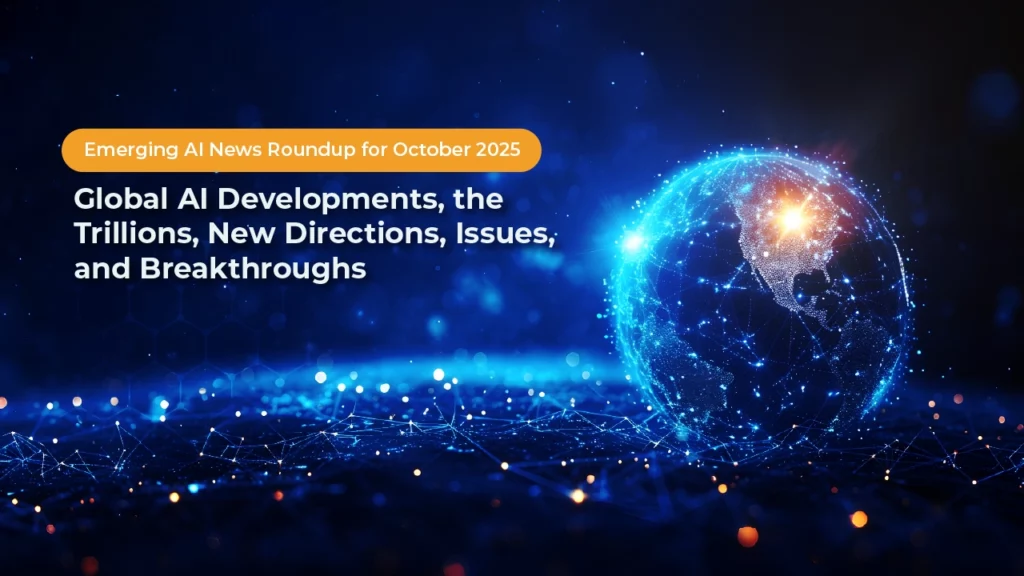 Emerging AI News Roundup for October 2025

Global AI Developments, the Trillions, New Directions, Issues, and Breakthroughs